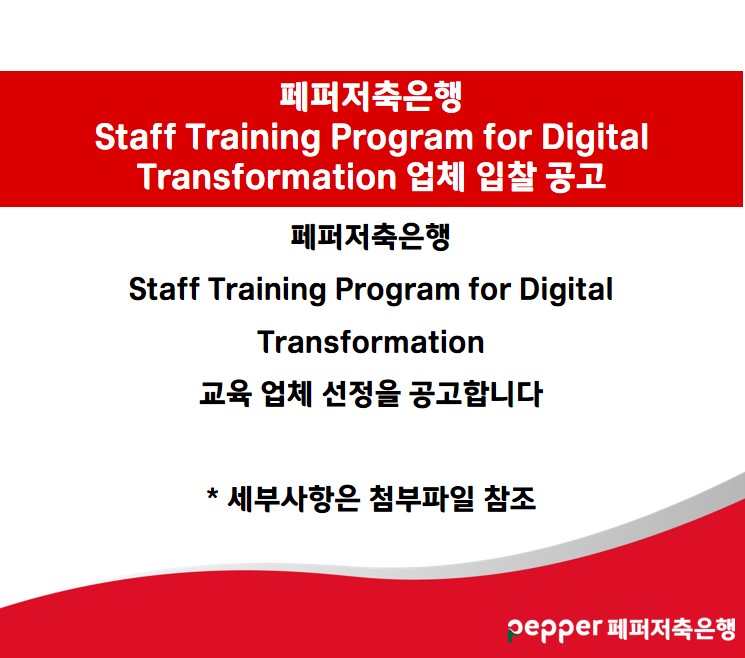 페퍼저축은행
Staff Training Program for Digital Transformation 업체 입찰 공고

페퍼저축은행

Staff Training Program for Digital

Transformation

교육 업체 선정을 공고합니다

* 세부사항은 첨부파일 참조

pepper 페퍼저축은행